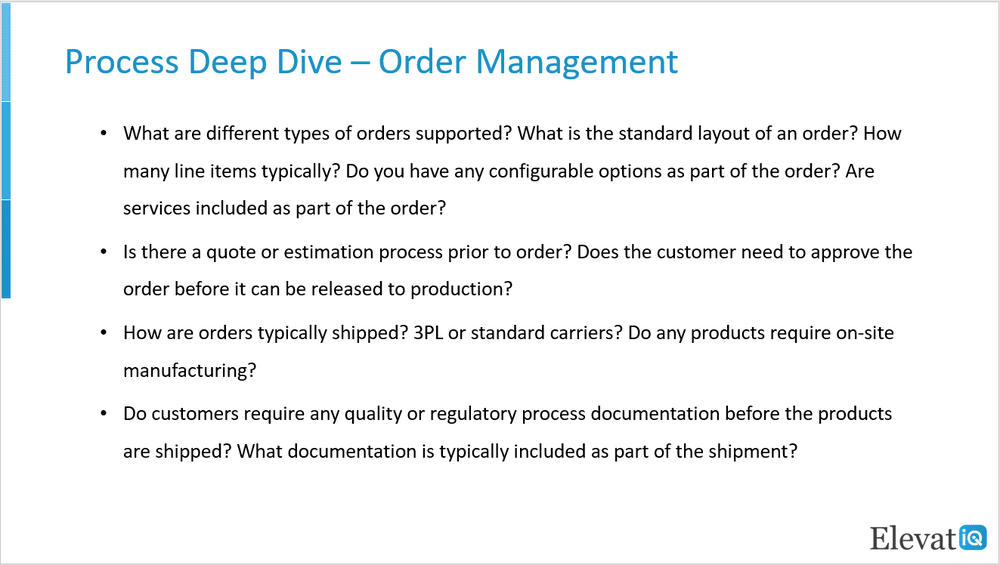 Process Deep Dive – Order Management

• What are different types of orders supported? What is the standard layout of an order? How many line items typically? Do you have any configurable options as part of the order? Are services included as part of the order?

• Is there a quote or estimation process prior to order? Does the customer need to approve the order before it can be released to production?

• How are orders typically shipped? 3PL or standard carriers? Do any products require on-site manufacturing?

• Do customers require any quality or regulatory process documentation before the products are shipped? What documentation is typically included as part of the shipment?

ElevatIQ